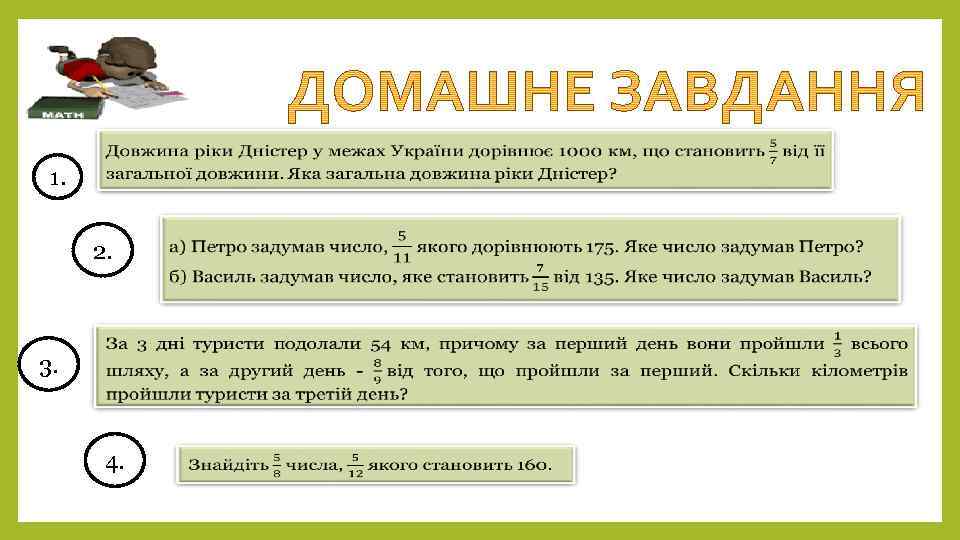 MATH

ДОМАШНЕ ЗАВДАННЯ

1.

Довжина ріки Дністер у межах України дорівнює 1000 км, що становить $\frac{5}{7}$ від її загальної довжини. Яка загальна довжина ріки Дністер?

2.

а) Петро задумав число, $\frac{5}{11}$ якого дорівнюють 175. Яке число задумав Петро?
б) Василь задумав число, яке становить $\frac{7}{15}$ від 135. Яке число задумав Василь?

3.

За 3 дні туристи подолали 54 км, причому за перший день вони пройшли $\frac{1}{3}$ всього шляху, а за другий день - $\frac{8}{9}$ від того, що пройшли за перший. Скільки кілометрів пройшли туристи за третій день?

4.

Знайдіть $\frac{5}{8}$ числа, $\frac{5}{12}$ якого становить 160.